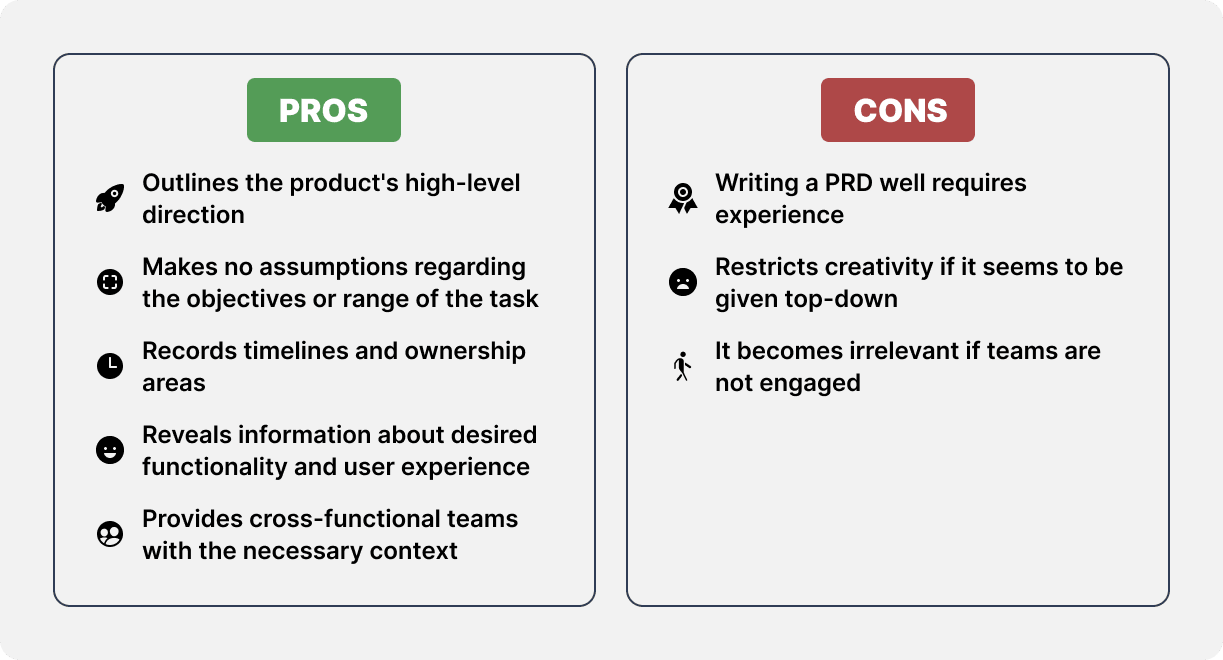 PROS

Outlines the product's high-level direction

Makes no assumptions regarding the objectives or range of the task

Records timelines and ownership areas

Reveals information about desired functionality and user experience

Provides cross-functional teams with the necessary context

CONS

Writing a PRD well requires experience

Restricts creativity if it seems to be given top-down

It becomes irrelevant if teams are not engaged